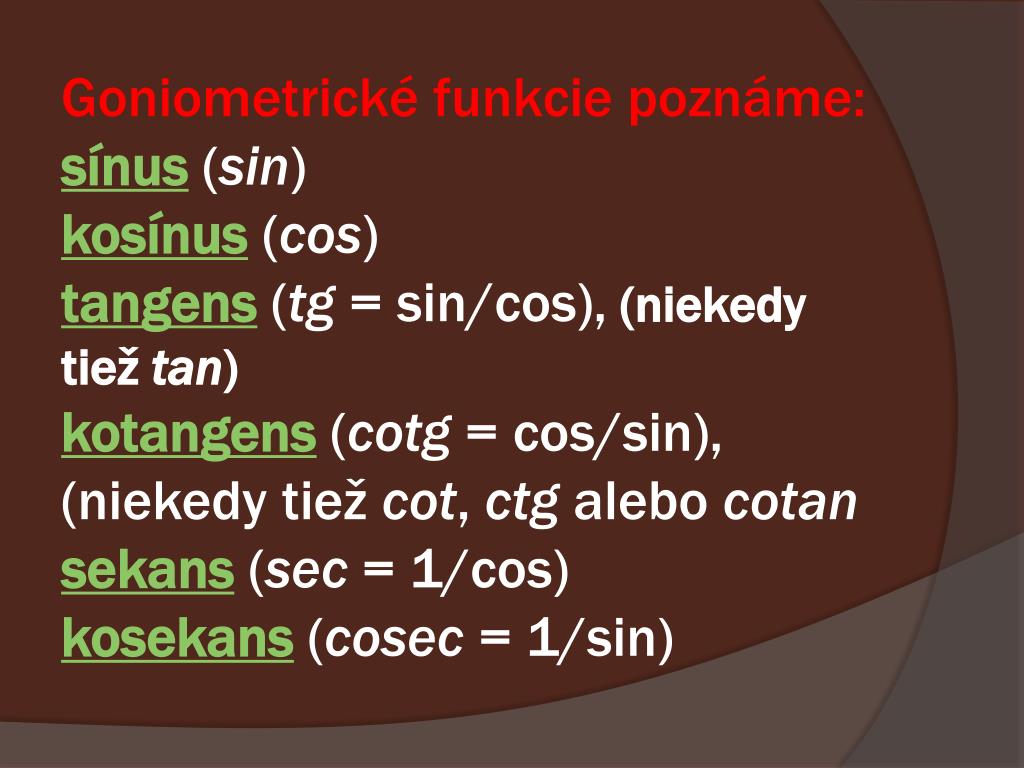 Goniometrické funkcie poznáme:
sínus (sin)
kosínus (cos)
tangens (tg = sin/cos), (niekedy tiež tan)
kotangens (cotg = cos/sin), (niekedy tiež cot, ctg alebo cotan
sekans (sec = 1/cos)
kosekans (cosec = 1/sin)